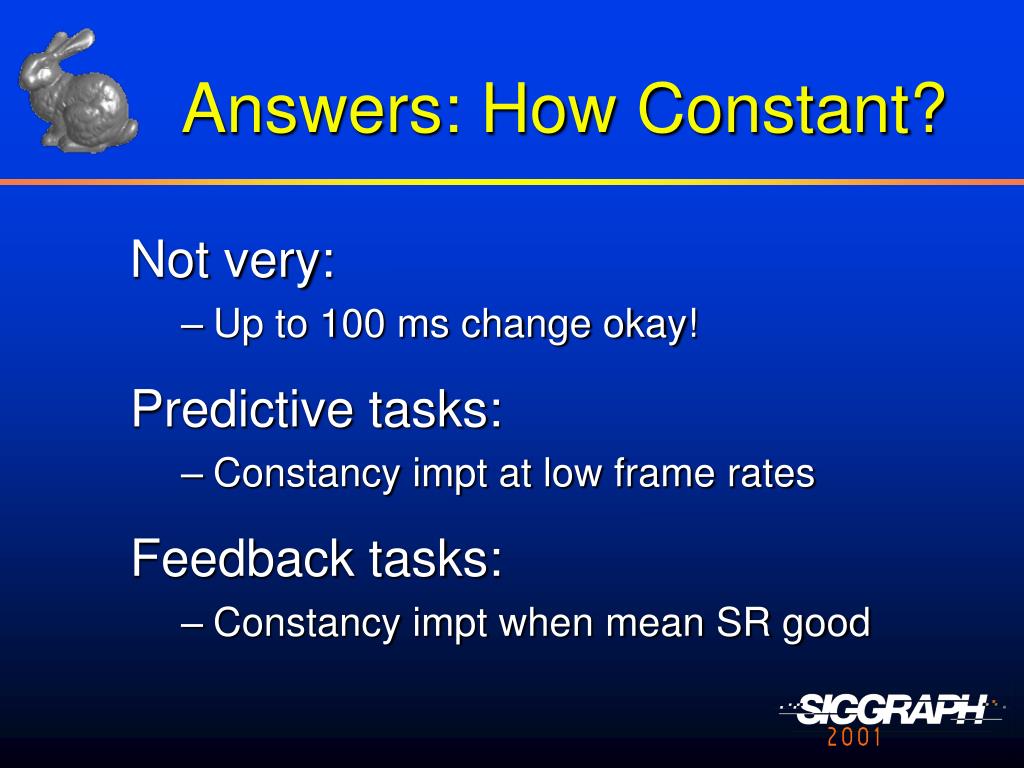 Answers: How Constant?

Not very:

– Up to 100 ms change okay!

Predictive tasks:

– Constancy impt at low frame rates

Feedback tasks:

– Constancy impt when mean SR good

SIGGRAPH 2001